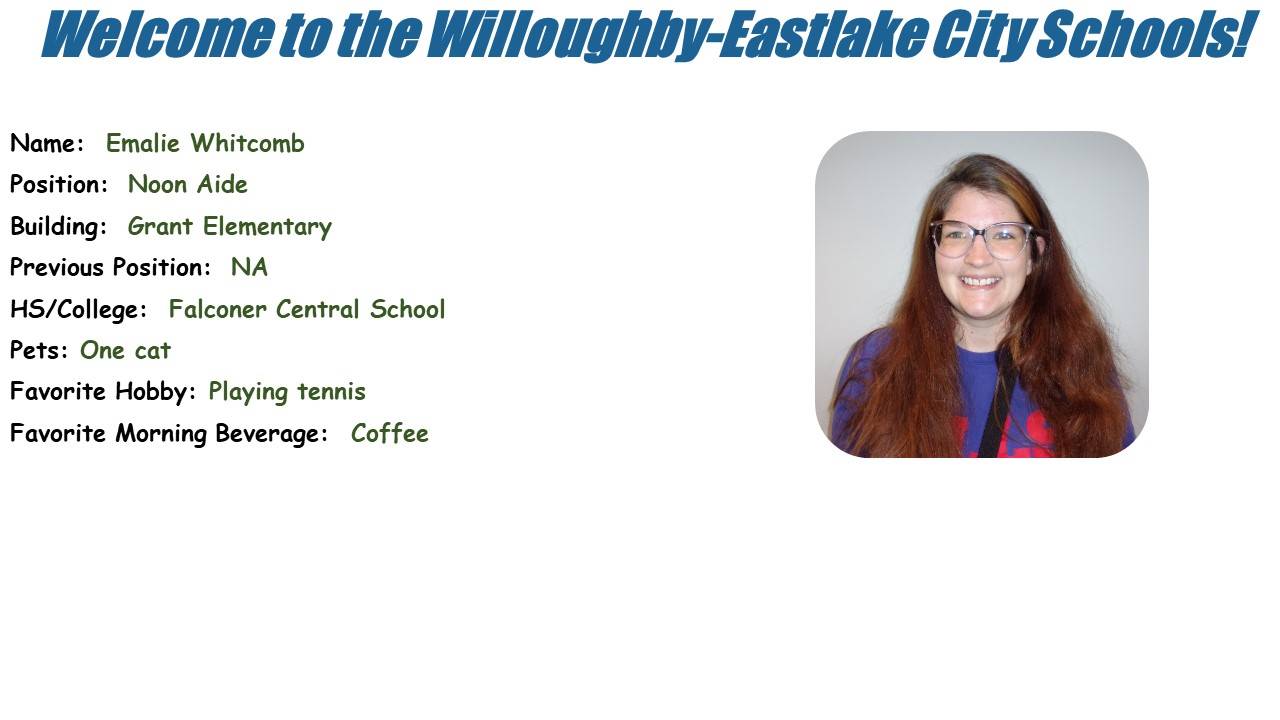 Welcome to the Willoughby-Eastlake City Schools!

Name: Emalie Whitcomb
Position: Noon Aide
Building: Grant Elementary
Previous Position: NA
HS/College: Falconer Central School
Pets: One cat
Favorite Hobby: Playing tennis
Favorite Morning Beverage: Coffee